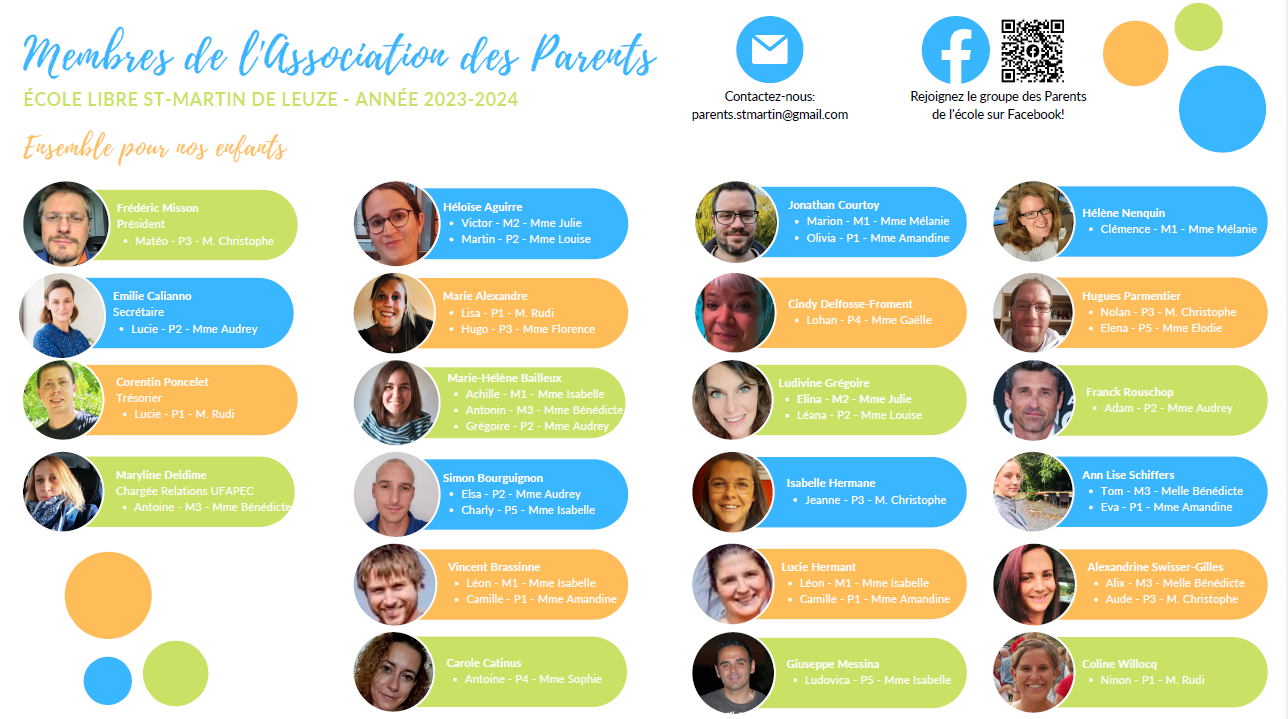 Membres de l'Association des Parents

ÉCOLE LIBRE ST-MARTIN DE LEUZE - ANNÉE 2023-2024

Ensemble pour nos enfants

Contactez-nous:
parents.stmartin@gmail.com

Rejoignez le groupe des Parents de l'école sur Facebook!

Frédéric Misson
Président
• Matéo - P3 - M. Christophe

Emilie Calianno
Secrétaire
• Lucie - P2 - Mme Audrey

Corentin Poncelet
Trésorier
• Lucie - P1 - M. Rudi

Maryline Deldime
Chargée Relations UFAPEC
• Antoine - M3 - Mme Bénédicte

Héloïse Aguirre
• Victor - M2 - Mme Julie
• Martin - P2 - Mme Louise

Marie Alexandre
• Lisa - P1 - M. Rudi
• Hugo - P3 - Mme Florence

Marie-Hélène Bailleux
• Achille - M1 - Mme Isabelle
• Antonin - M3 - Mme Bénédicte
• Grégoire - P2 - Mme Audrey

Simon Bourguignon
• Elsa - P2 - Mme Audrey
• Charly - P5 - Mme Isabelle

Vincent Brassinne
• Léon - M1 - Mme Isabelle
• Camille - P1 - Mme Amandine

Carole Catinus
• Antoine - P4 - Mme Sophie

Jonathan Courtoy
• Marion - M1 - Mme Mélanie
• Olivia - P1 - Mme Amandine

Cindy Delfosse-Froment
• Lohan - P4 - Mme Gaëlle

Ludivine Grégoire
• Elina - M2 - Mme Julie
• Léana - P2 - Mme Louise

Isabelle Hermane
• Jeanne - P3 - M. Christophe

Lucie Hermant
• Léon - M1 - Mme Isabelle
• Camille - P1 - Mme Amandine

Giuseppe Messina
• Ludovica - P5 - Mme Isabelle

Hélène Nenquin
• Clémence - M1 - Mme Mélanie

Hugues Parmentier
• Nolan - P3 - M. Christophe
• Elena - P5 - Mme Elodie

Franck Rouschop
• Adam - P2 - Mme Audrey

Ann Lise Schiffers
• Tom - M3 - Melle Bénédicte
• Eva - P1 - Mme Amandine

Alexandrine Swisser-Gilles
• Alix - M3 - Melle Bénédicte
• Aude - P3 - M. Christophe

Coline Willocq
• Ninon - P1 - M. Rudi